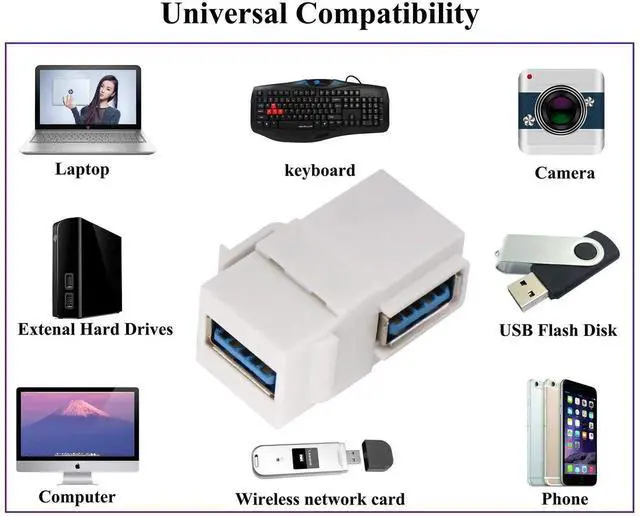 Universal Compatibility

Laptop

keyboard

Camera

Extenal Hard Drives

USB Flash Disk

Computer

Wireless network card

Phone